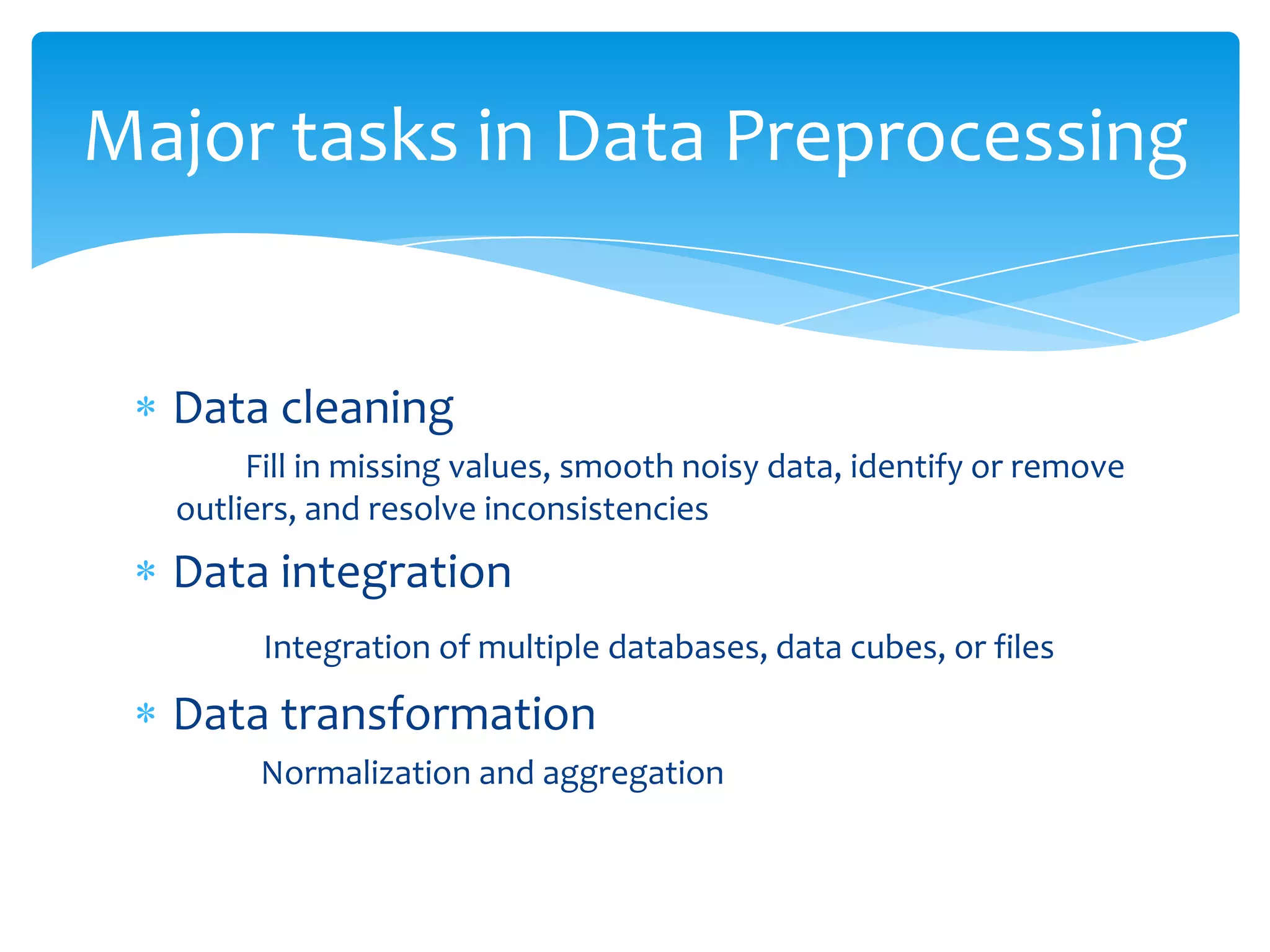 Major tasks in Data Preprocessing

* Data cleaning

Fill in missing values, smooth noisy data, identify or remove outliers, and resolve inconsistencies

* Data integration

Integration of multiple databases, data cubes, or files

* Data transformation

Normalization and aggregation